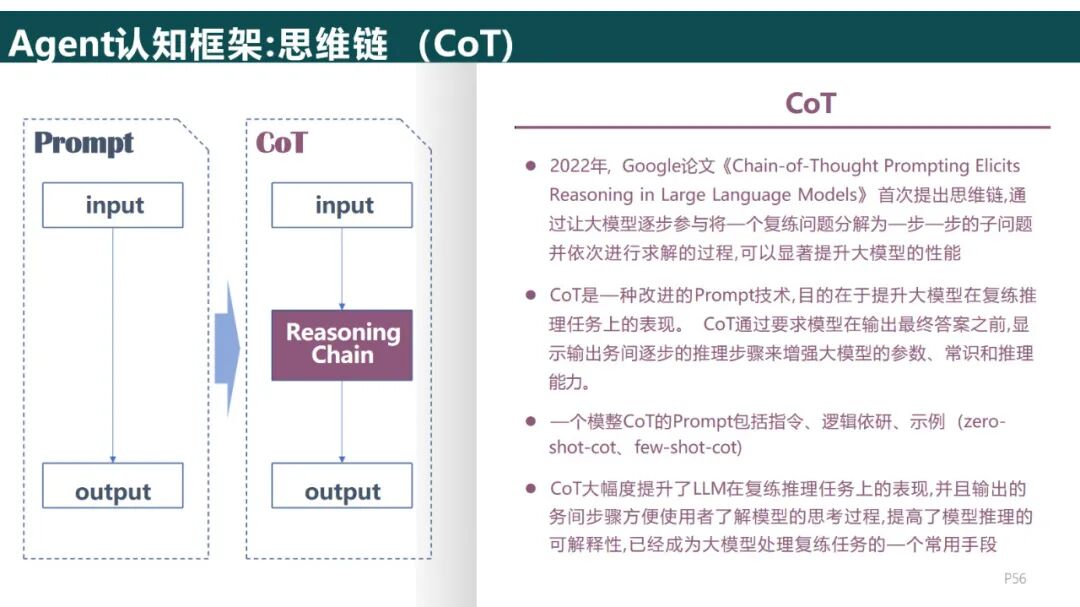 Agent认知框架:思维链 （CoT)

Prompt

input

output

CoT

input

Reasoning Chain

output

CoT

● 2022年, Google论文《Chain-of-Thought Prompting Elicits Reasoning in Large Language Models》首次提出思维链,通过让大模型逐步参与将一个复练问题分解为一步一步的子问题并依次进行求解的过程,可以显著提升大模型的性能

● CoT是一种改进的Prompt技术,目的在于提升大模型在复练推理任务上的表现。 CoT通过要求模型在输出最终答案之前,显示输出务间逐步的推理步骤来增强大模型的参数、常识和推理能力。

● 一个模整CoT的Prompt包括指令、逻辑依研、示例（zero-shot-cot、few-shot-cot)

● CoT大幅度提升了LLM在复练推理任务上的表现,并且输出的务间步骤方便使用者了解模型的思考过程,提高了模型推理的可解释性,已经成为大模型处理复练任务的一个常用手段

P56